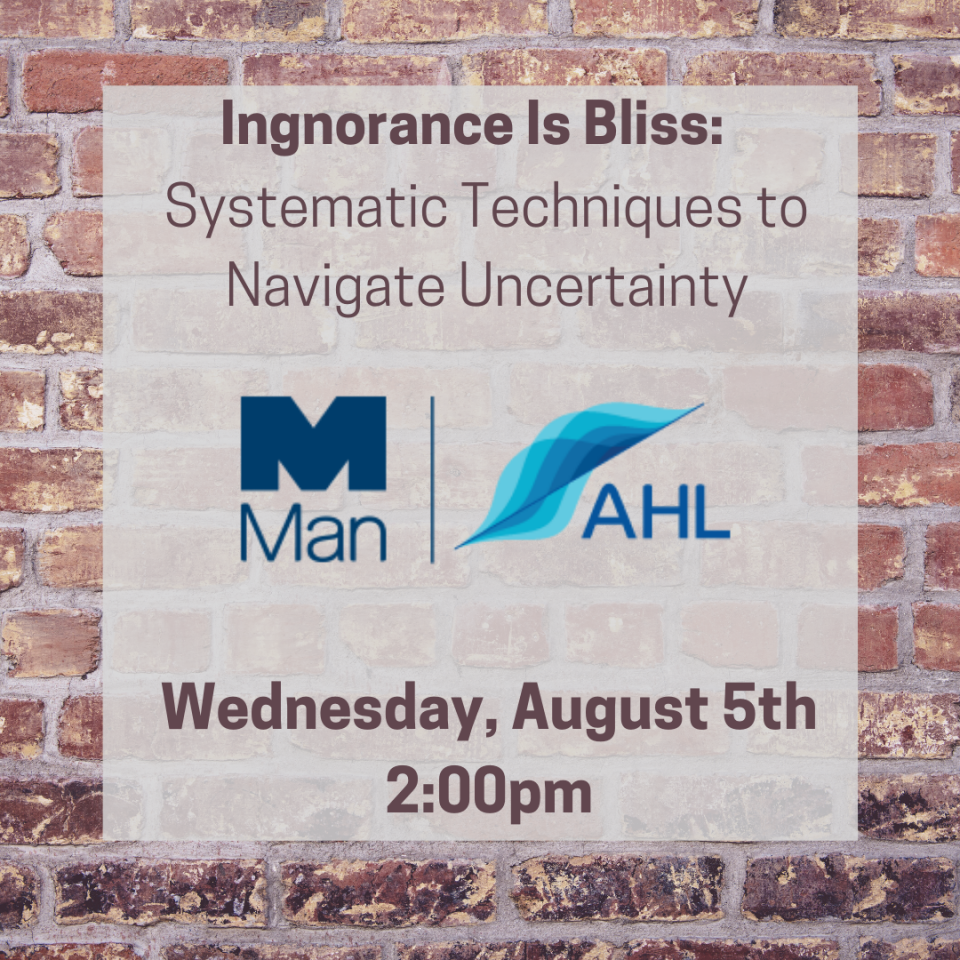 Ingnorance Is Bliss:
Systematic Techniques to Navigate Uncertainty

M
Man

AHL

Wednesday, August 5th
2:00pm